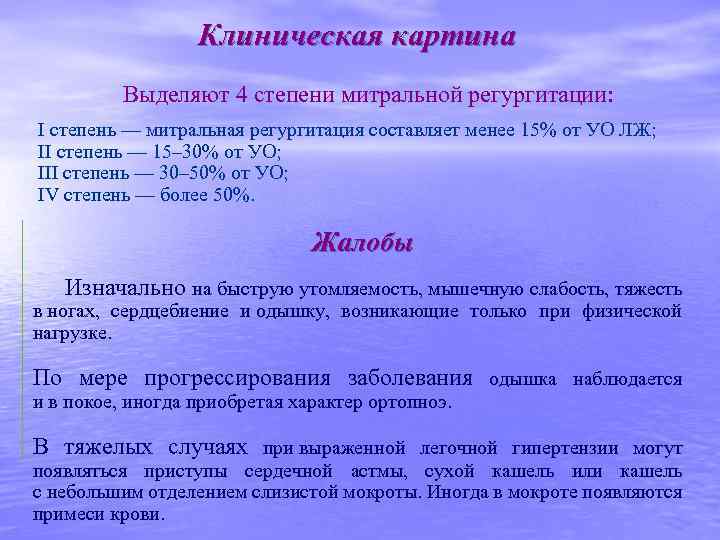 Клиническая картина

Выделяют 4 степени митральной регургитации:

I степень — митральная регургитация составляет менее 15% от УО ЛЖ;
II степень — 15–30% от УО;
III степень — 30–50% от УО;
IV степень — более 50%.

Жалобы

Изначально на быструю утомляемость, мышечную слабость, тяжесть в ногах, сердцебиение и одышку, возникающие только при физической нагрузке.

По мере прогрессирования заболевания одышка наблюдается и в покое, иногда приобретая характер ортопноэ.

В тяжелых случаях при выраженной легочной гипертензии могут появляться приступы сердечной астмы, сухой кашель или кашель с небольшим отделением слизистой мокроты. Иногда в мокроте появляются примеси крови.